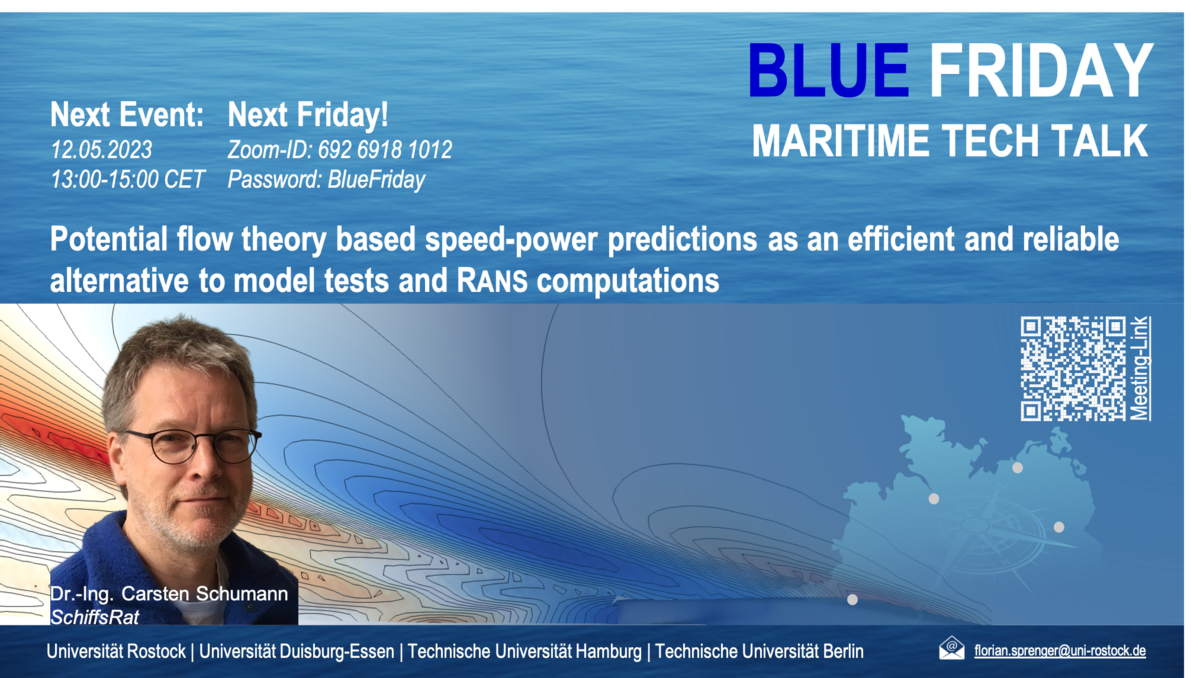 BLUE FRIDAY
MARITIME TECH TALK

Next Event: 12.05.2023 13:00-15:00 CET

Next Friday! Zoom-ID: 692 6918 1012 Password: BlueFriday

Potential flow theory based speed-power predictions as an efficient and reliable alternative to model tests and RANS computations

Meeting-Link

Dr.-Ing. Carsten Schumann
SchiffsRat

Universität Rostock | Universität Duisburg-Essen | Technische Universität Hamburg | Technische Universität Berlin

florian.sprenger@uni-rostock.de